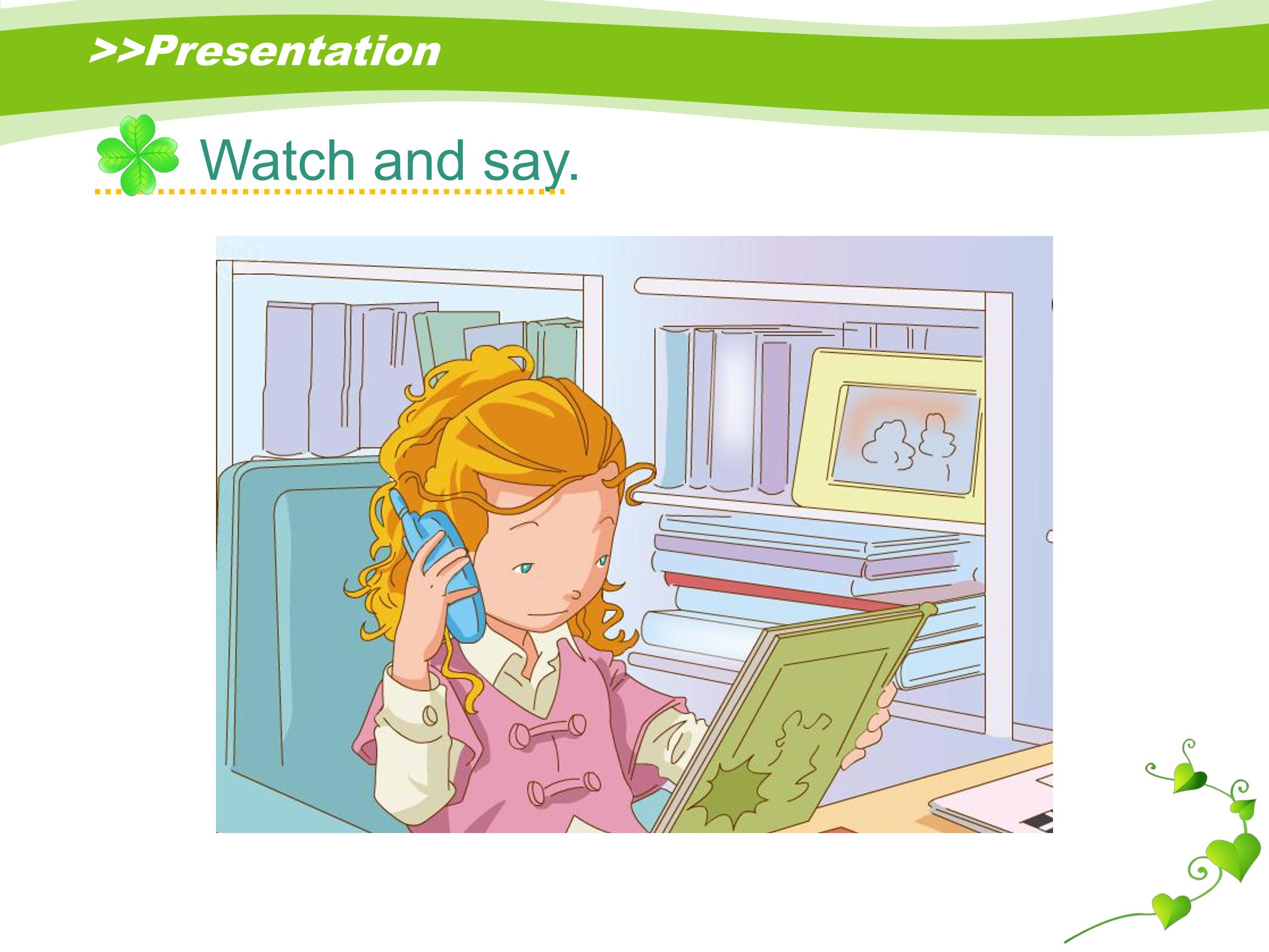 >>Presentation

Watch and say.